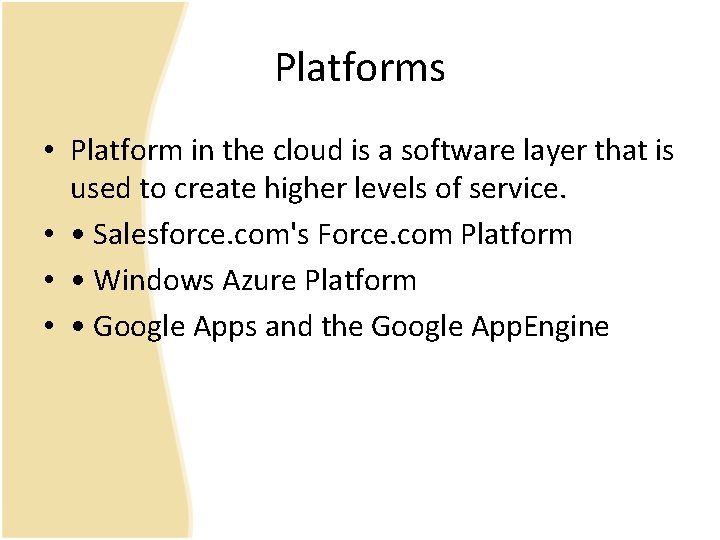 Platforms

• Platform in the cloud is a software layer that is used to create higher levels of service.
• • Salesforce.com's Force.com Platform
• • Windows Azure Platform
• • Google Apps and the Google AppEngine